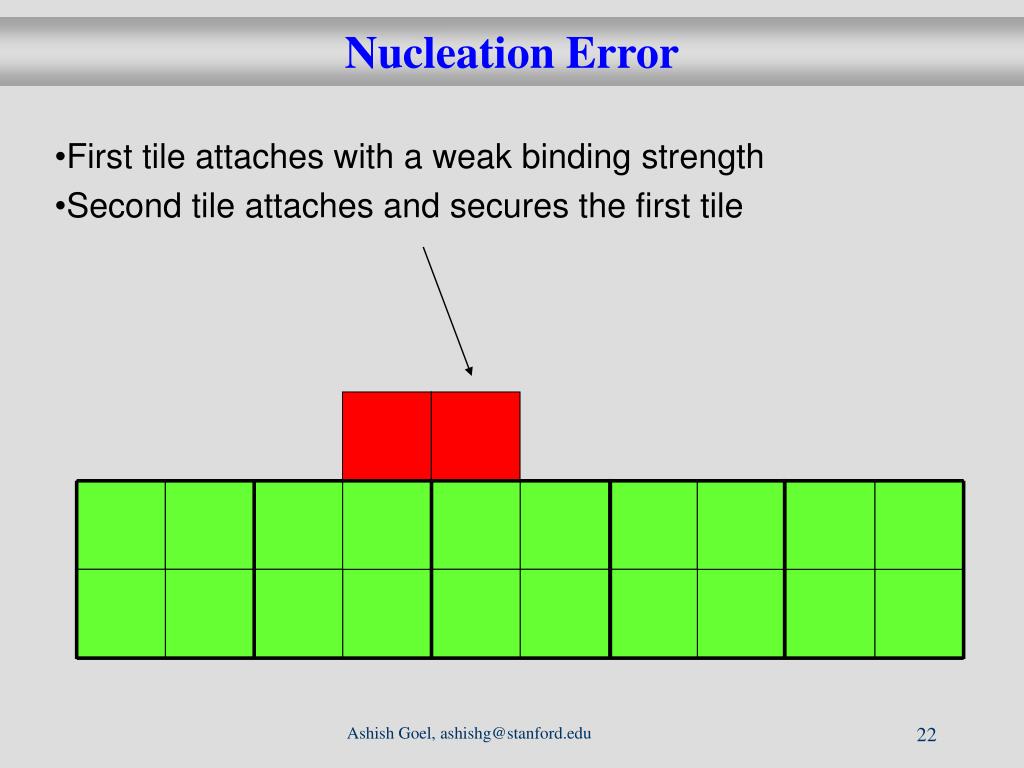 Nucleation Error

•First tile attaches with a weak binding strength

•Second tile attaches and secures the first tile

Ashish Goel, ashishg@stanford.edu

22